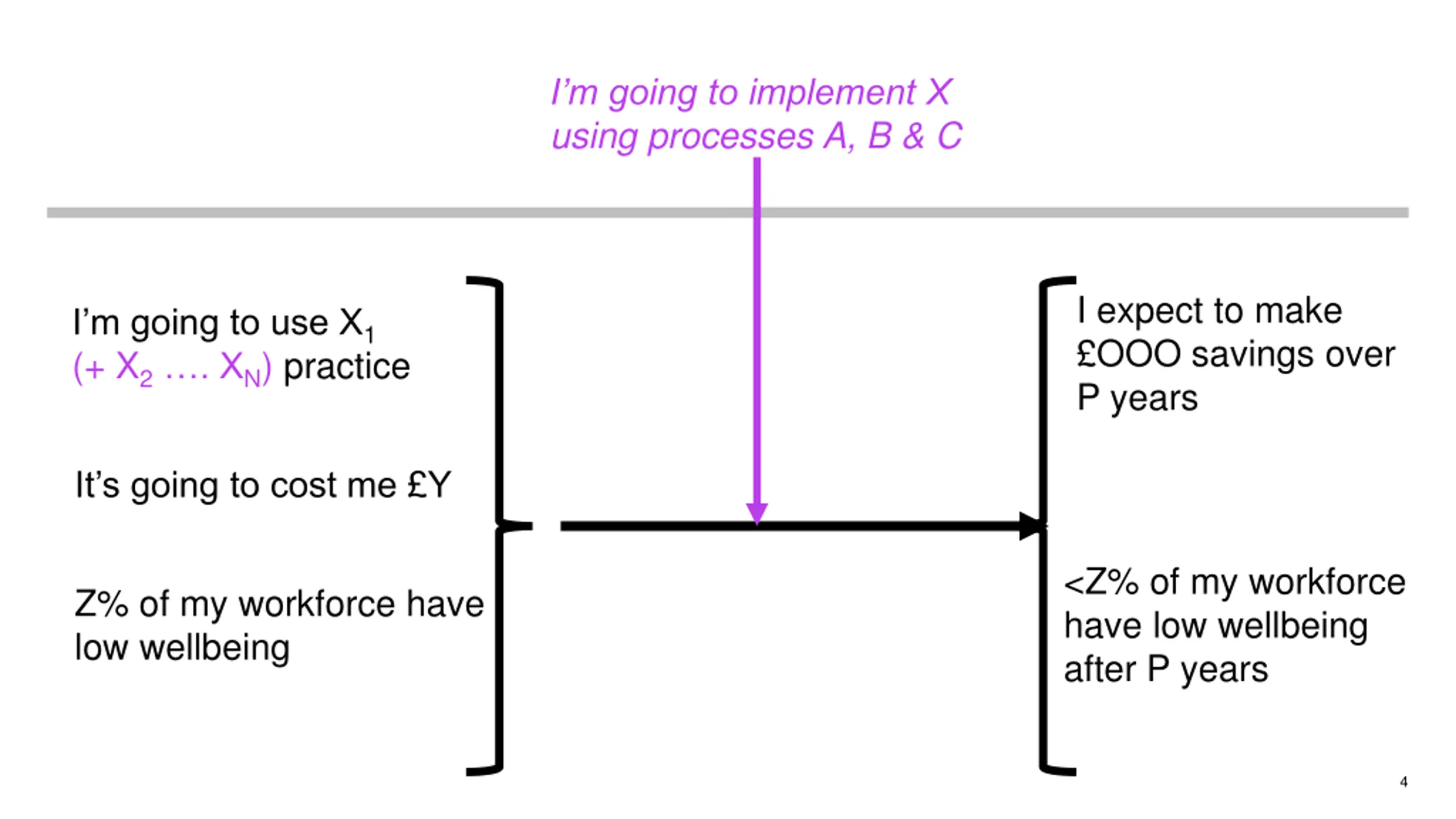 I'm going to implement X using processes A, B & C

I'm going to use $X_1$ (+ $X_2$ …. $X_N$) practice

It's going to cost me £Y

Z% of my workforce have low wellbeing

I expect to make £OOO savings over P years

<Z% of my workforce have low wellbeing after P years

4